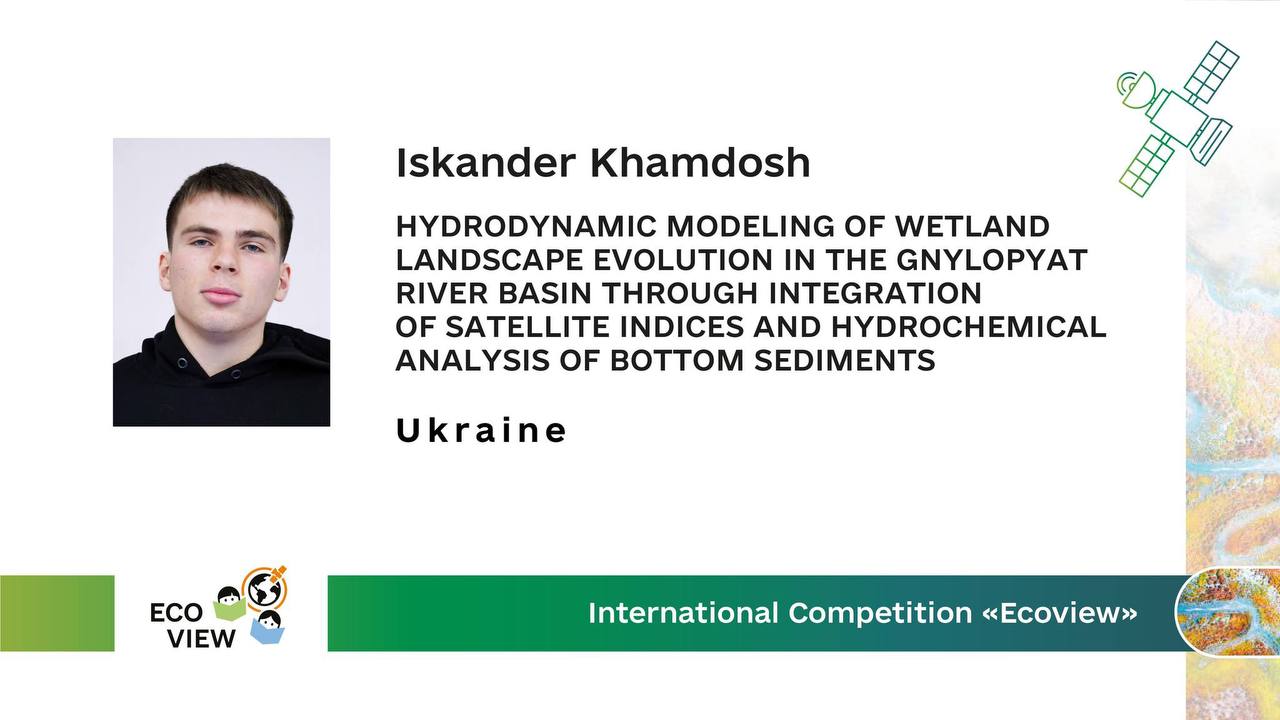 Iskander Khamdosh

HYDRODYNAMIC MODELING OF WETLAND LANDSCAPE EVOLUTION IN THE GNYLOPYAT RIVER BASIN THROUGH INTEGRATION OF SATELLITE INDICES AND HYDROCHEMICAL ANALYSIS OF BOTTOM SEDIMENTS

Ukraine

ECO VIEW

International Competition «Ecoview»